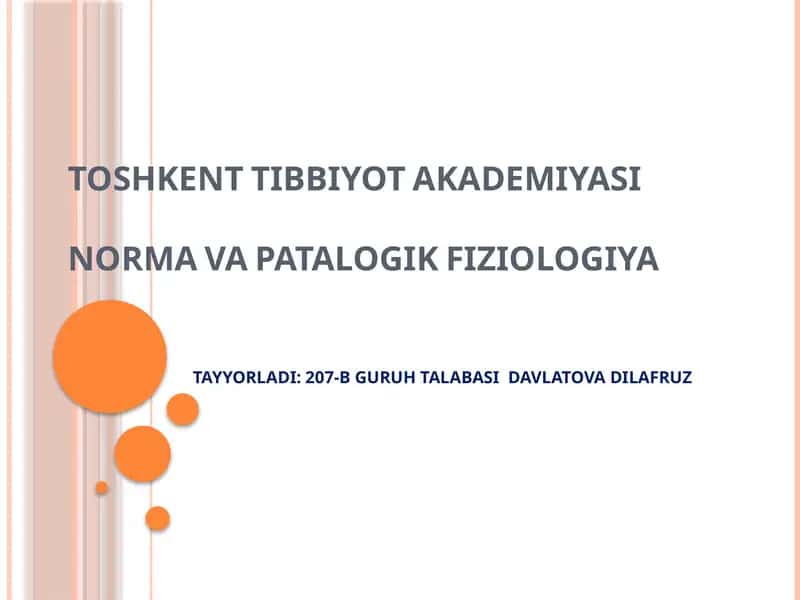 TOSHKENT TIBBIYOT AKADEMIYASI

NORMA VA PATALOGIK FIZIOLOGIYA

TAYYORLADI: 207-B GURUH TALABASI DAVLATOVA DILAFRUZ